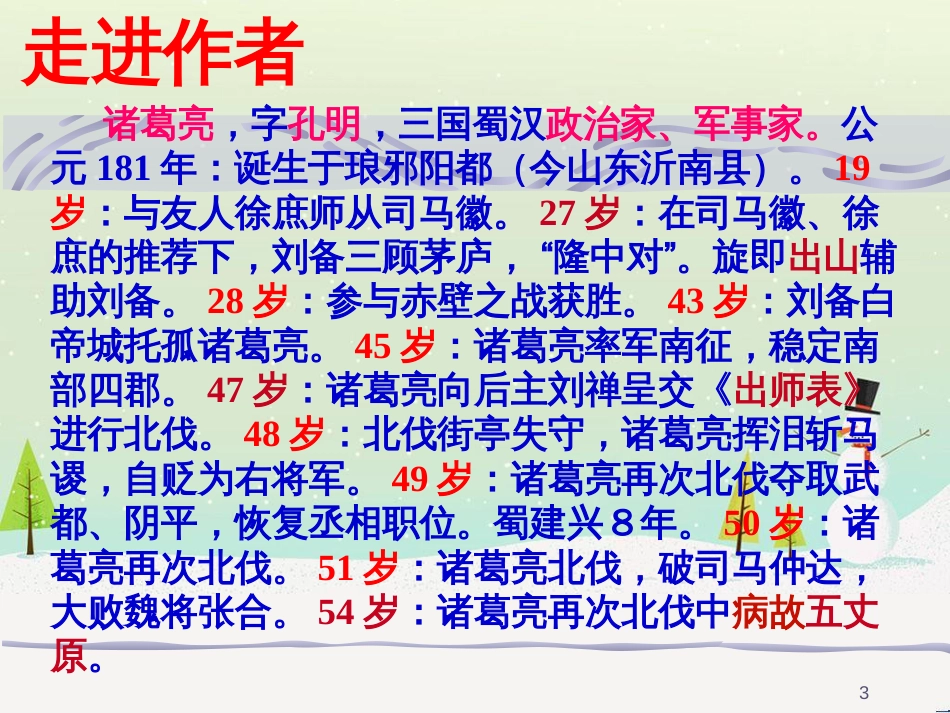 走进作者

诸葛亮，字孔明，三国蜀汉政治家、军事家。公元 181 年：诞生于琅邪阳都（今山东沂南县）。 19 岁：与友人徐庶师从司马徽。 27 岁：在司马徽、徐庶的推荐下，刘备三顾茅庐，“隆中对”。旋即出山辅助刘备。 28 岁：参与赤壁之战获胜。 43 岁：刘备白帝城托孤诸葛亮。 45 岁：诸葛亮率军南征，稳定南部四郡。 47 岁：诸葛亮向后主刘禅呈交《出师表》进行北伐。 48 岁：北伐街亭失守，诸葛亮挥泪斩马谡，自贬为右将军。 49 岁：诸葛亮再次北伐夺取武都、阴平，恢复丞相职位。蜀建兴８年。 50 岁：诸葛亮再次北伐。 51 岁：诸葛亮北伐，破司马仲达，大败魏将张合。 54 岁：诸葛亮再次北伐中病故五丈原。

3